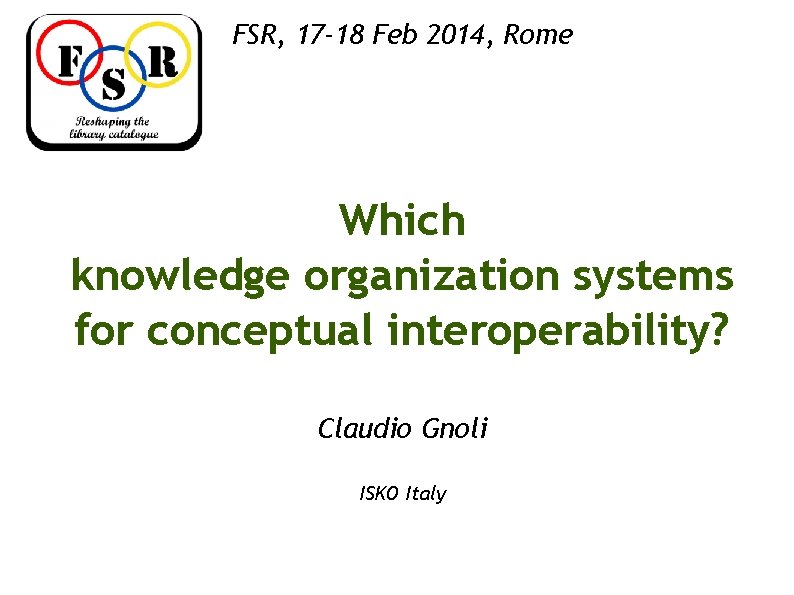 F S R

Reshaping the library catalogue

FSR, 17-18 Feb 2014, Rome

Which knowledge organization systems for conceptual interoperability?

Claudio Gnoli

ISKO Italy